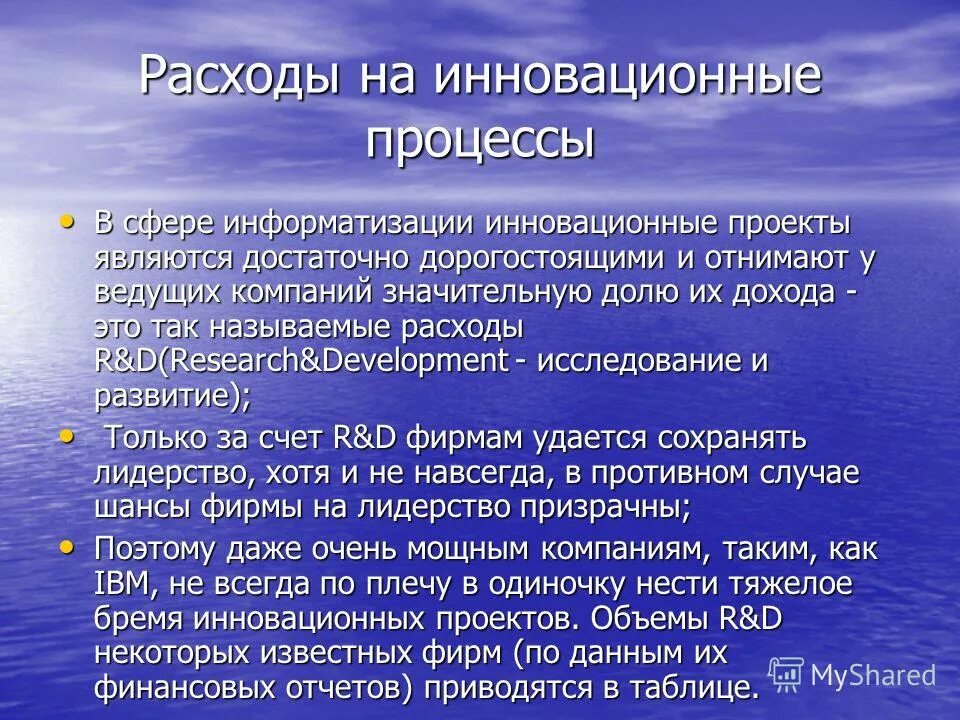 Расходы на инновационные процессы

• В сфере информатизации инновационные проекты являются достаточно дорогостоящими и отнимают у ведущих компаний значительную долю их дохода - это так называемые расходы R&D(Research&Development - исследование и развитие);

• Только за счет R&D фирмам удается сохранять лидерство, хотя и не навсегда, в противном случае шансы фирмы на лидерство призрачны;

• Поэтому даже очень мощным компаниям, таким, как IBM, не всегда по плечу в одиночку нести тяжелое бремя инновационных проектов. Объемы R&D некоторых известных фирм (по данным их финансовых отчетов) приводятся в таблице.

MyShared